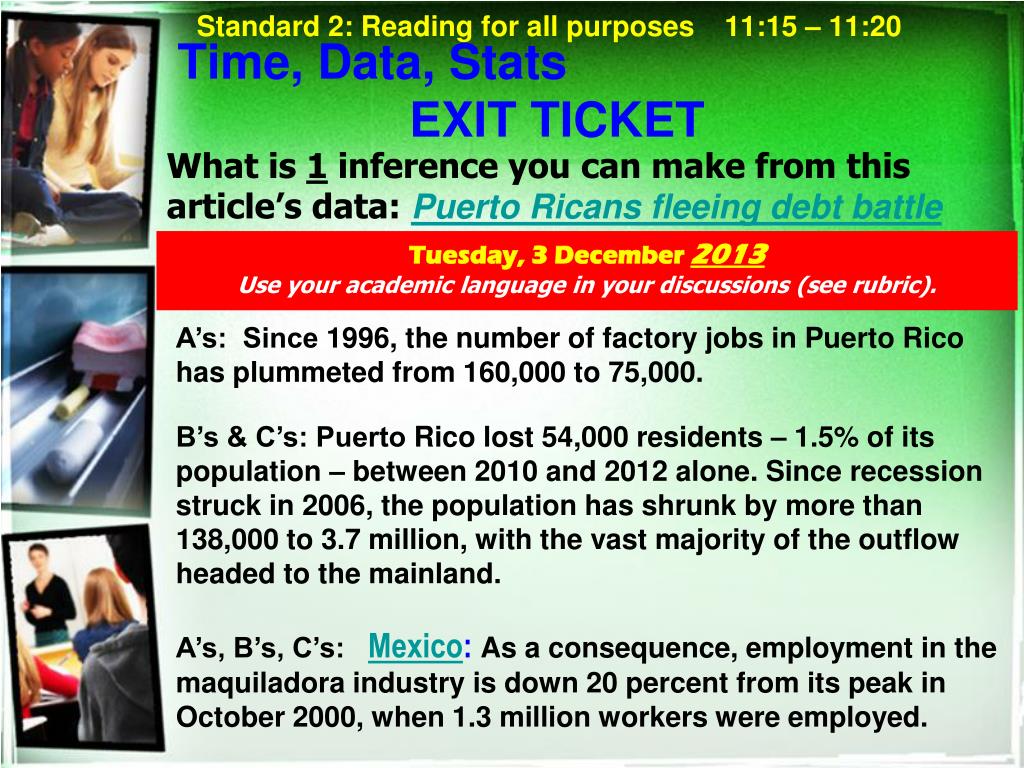 Standard 2: Reading for all purposes 11:15 – 11:20

Time, Data, Stats

EXIT TICKET

What is 1 inference you can make from this article's data: Puerto Ricans fleeing debt battle

Tuesday, 3 December 2013

Use your academic language in your discussions (see rubric).

A's: Since 1996, the number of factory jobs in Puerto Rico has plummeted from 160,000 to 75,000.

B's & C's: Puerto Rico lost 54,000 residents – 1.5% of its population – between 2010 and 2012 alone. Since recession struck in 2006, the population has shrunk by more than 138,000 to 3.7 million, with the vast majority of the outflow headed to the mainland.

A's, B's, C's: Mexico: As a consequence, employment in the maquiladora industry is down 20 percent from its peak in October 2000, when 1.3 million workers were employed.